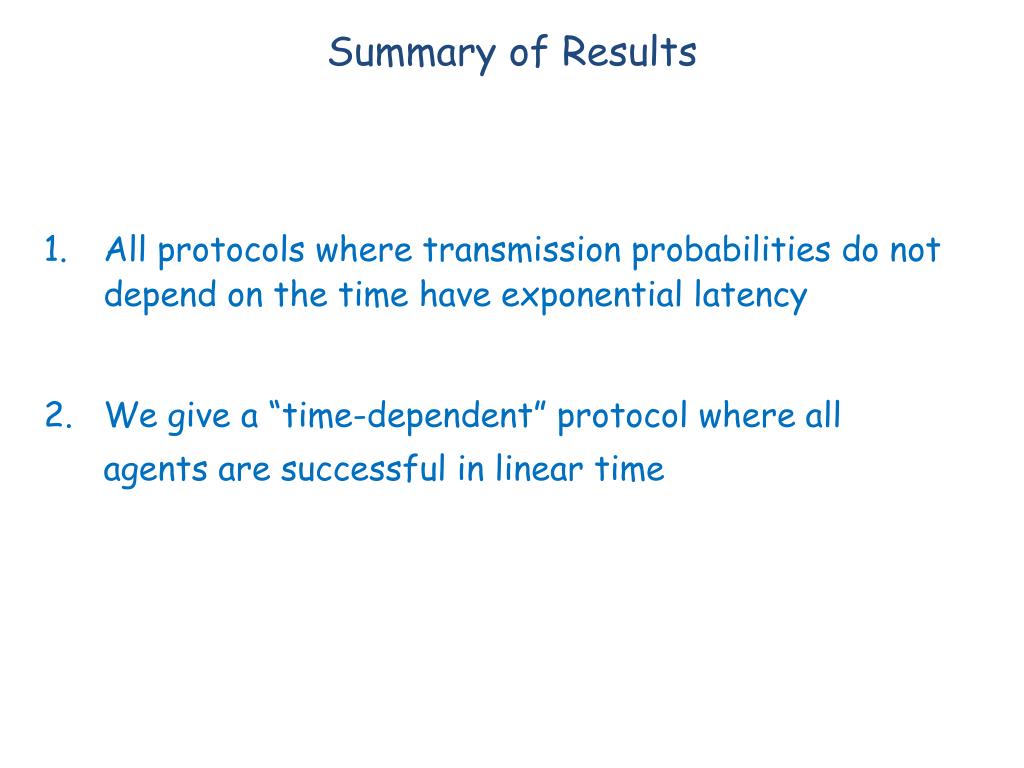 Summary of Results

1. All protocols where transmission probabilities do not depend on the time have exponential latency

2. We give a “time-dependent” protocol where all agents are successful in linear time